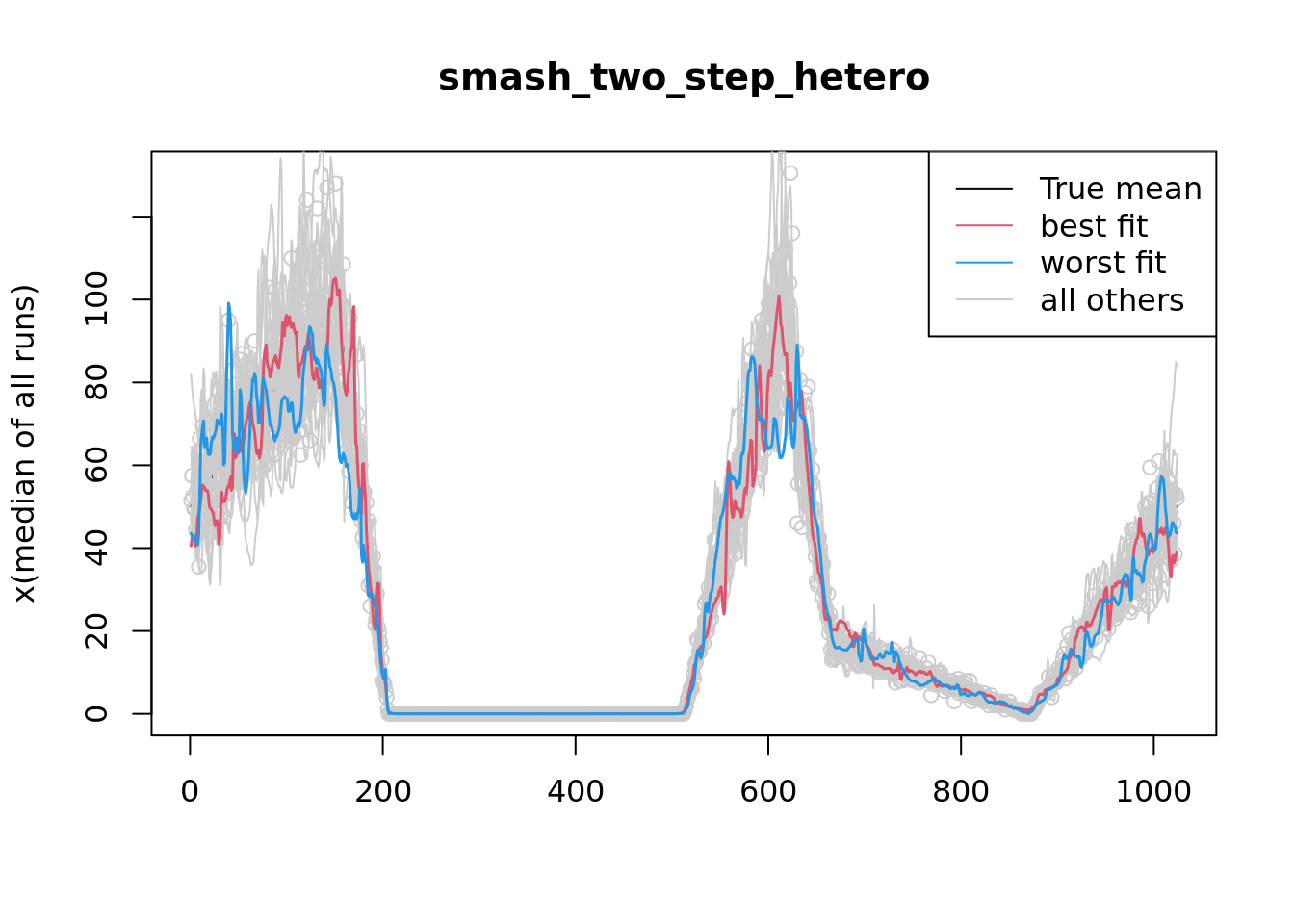 smash_two_step_hetero

True mean
best fit
worst fit
all others

x(median of all runs)

0
20
40
60
80
100

0
200
400
600
800
1000